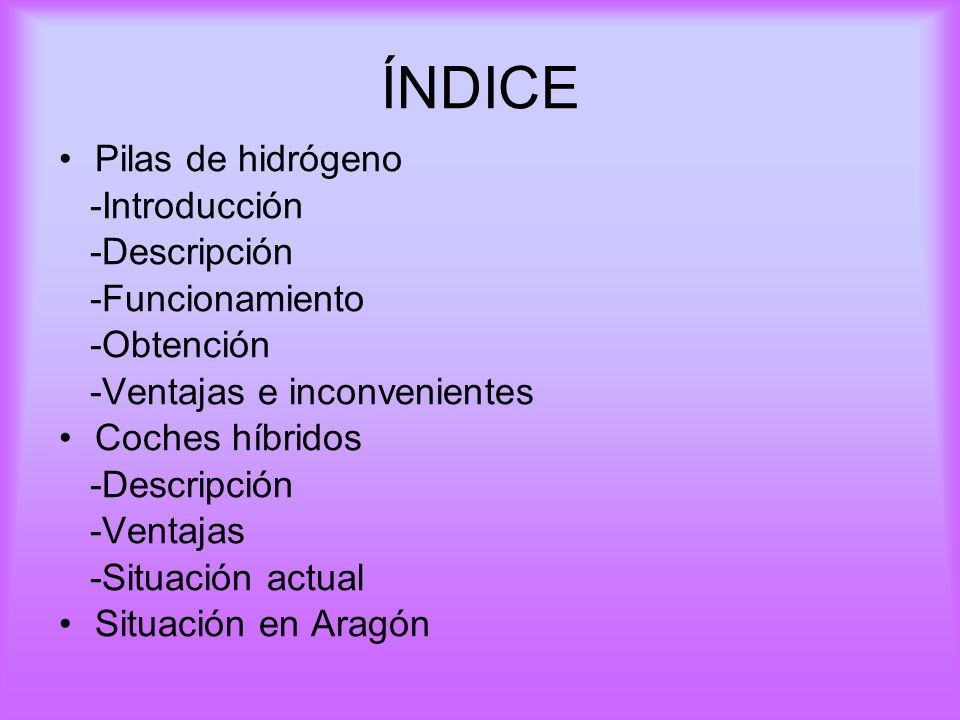 ÍNDICE

• Pilas de hidrógeno
-Introducción
-Descripción
-Funcionamiento
-Obtención
-Ventajas e inconvenientes
• Coches híbridos
-Descripción
-Ventajas
-Situación actual
• Situación en Aragón